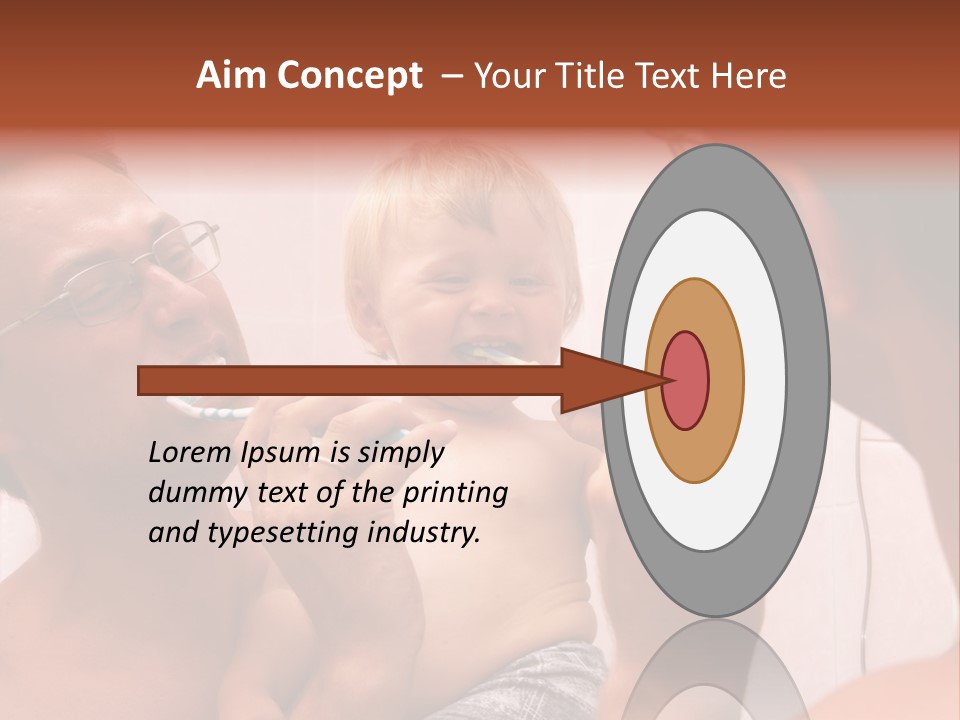 Aim Concept – Your Title Text Here

Lorem Ipsum is simply dummy text of the printing and typesetting industry.